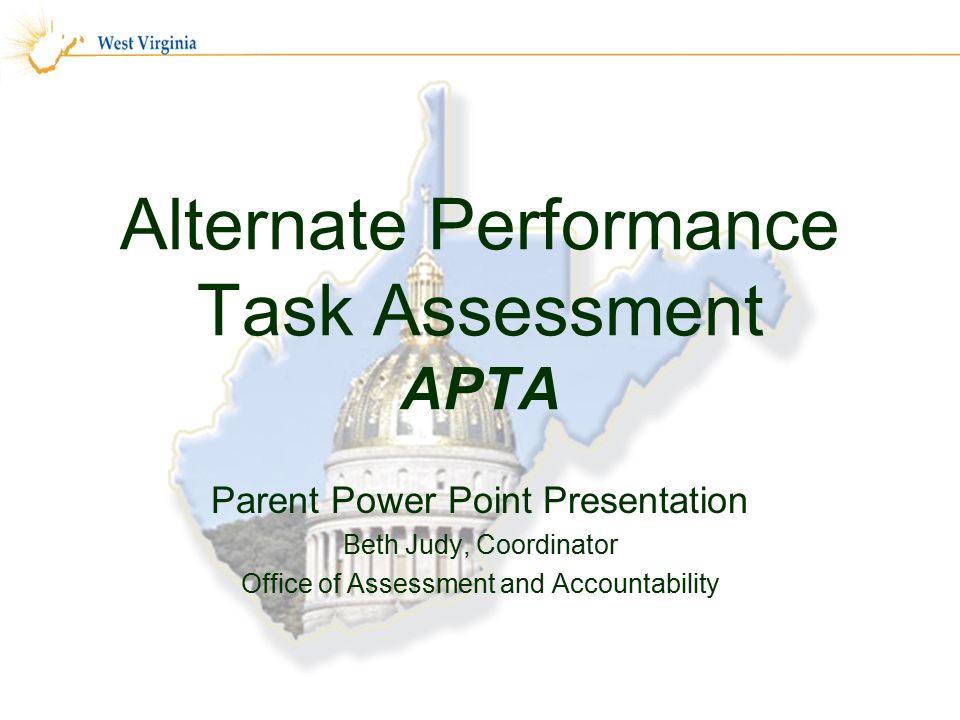 West Virginia

Alternate Performance Task Assessment
APTA

Parent Power Point Presentation
Beth Judy, Coordinator
Office of Assessment and Accountability